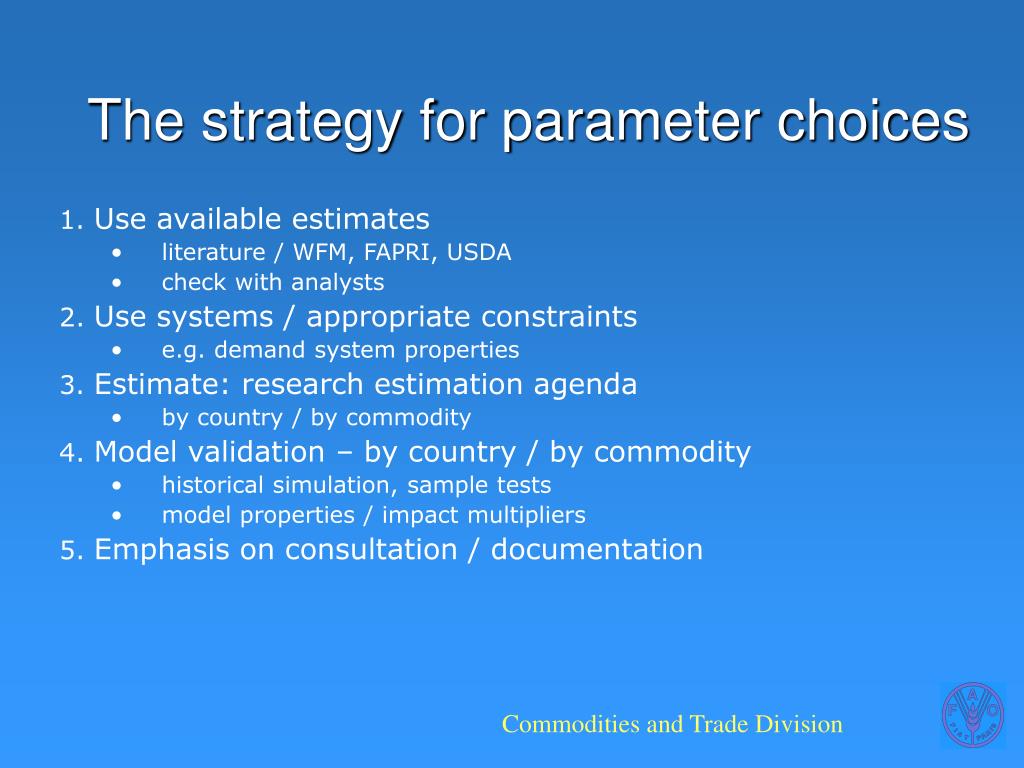 The strategy for parameter choices

1. Use available estimates
• literature / WFM, FAPRI, USDA
• check with analysts
2. Use systems / appropriate constraints
• e.g. demand system properties
3. Estimate: research estimation agenda
• by country / by commodity
4. Model validation – by country / by commodity
• historical simulation, sample tests
• model properties / impact multipliers
5. Emphasis on consultation / documentation

Commodities and Trade Division

F A O
FIAT PANIS